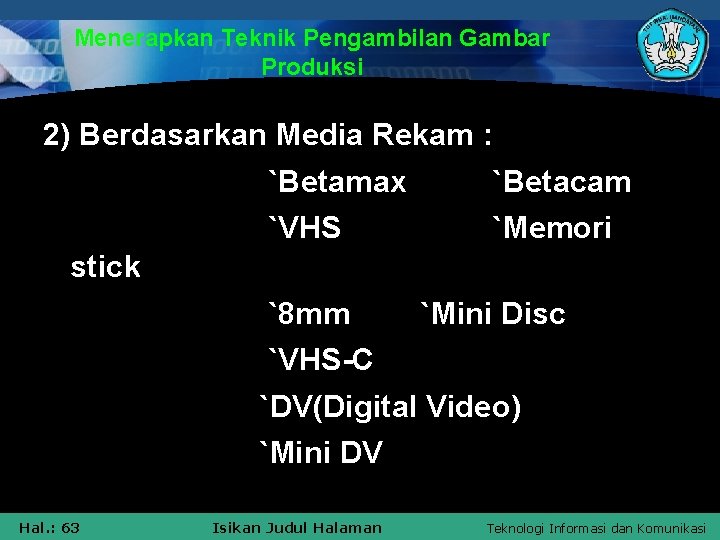 Menerapkan Teknik Pengambilan Gambar Produksi

2) Berdasarkan Media Rekam :

`Betamax `Betacam

`VHS `Memori stick

`8mm `Mini Disc

`VHS-C

`DV(Digital Video)

`Mini DV

Hal.: 63 Isikan Judul Halaman Teknologi Informasi dan Komunikasi